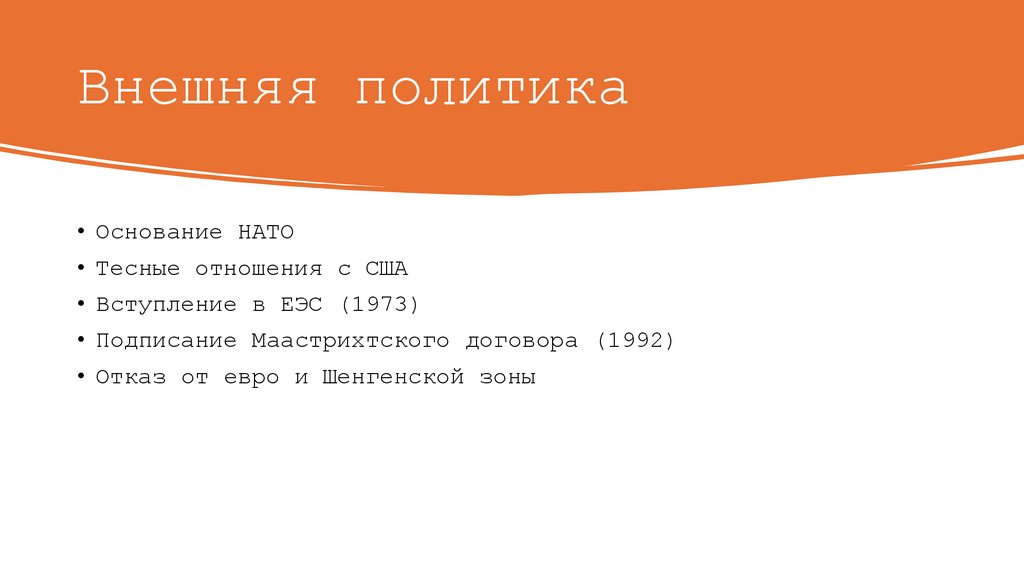 Внешняя политика

• Основание НАТО
• Тесные отношения с США
• Вступление в ЕЭС (1973)
• Подписание Маастрихтского договора (1992)
• Отказ от евро и Шенгенской зоны